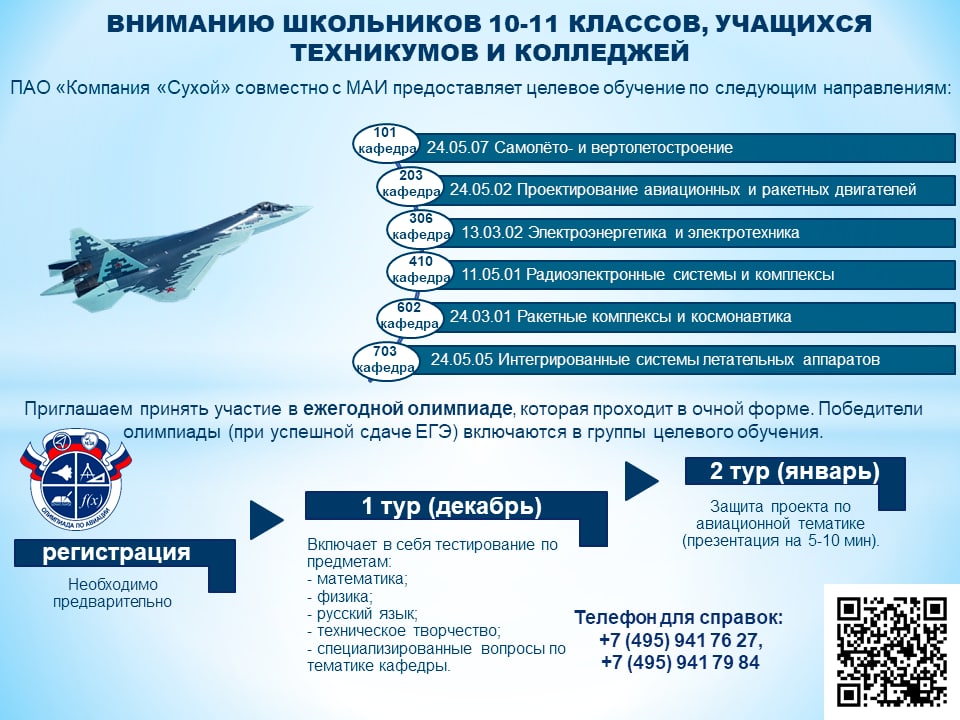 ВНИМАНИЮ ШКОЛЬНИКОВ 10-11 КЛАССОВ, УЧАЩИХСЯ ТЕХНИКУМОВ И КОЛЛЕДЖЕЙ

ПАО «Компания «Сухой» совместно с МАИ предоставляет целевое обучение по следующим направлениям:

101 кафедра 24.05.07 Самолёто- и вертолетостроение

203 кафедра 24.05.02 Проектирование авиационных и ракетных двигателей

306 кафедра 13.03.02 Электроэнергетика и электротехника

410 кафедра 11.05.01 Радиоэлектронные системы и комплексы

602 кафедра 24.03.01 Ракетные комплексы и космонавтика

703 кафедра 24.05.05 Интегрированные системы летательных аппаратов

Приглашаем принять участие в ежегодной олимпиаде, которая проходит в очной форме. Победители олимпиады (при успешной сдаче ЕГЭ) включаются в группы целевого обучения.

$f(x)$
ОЛИМПИАДА ПО АВИАЦИИ

регистрация
Необходимо предварительно

1 тур (декабрь)
Включает в себя тестирование по предметам:
- математика;
- физика;
- русский язык;
- техническое творчество;
- специализированные вопросы по тематике кафедры.

2 тур (январь)
Защита проекта по авиационной тематике (презентация на 5-10 мин).

Телефон для справок:
+7 (495) 941 76 27,
+7 (495) 941 79 84